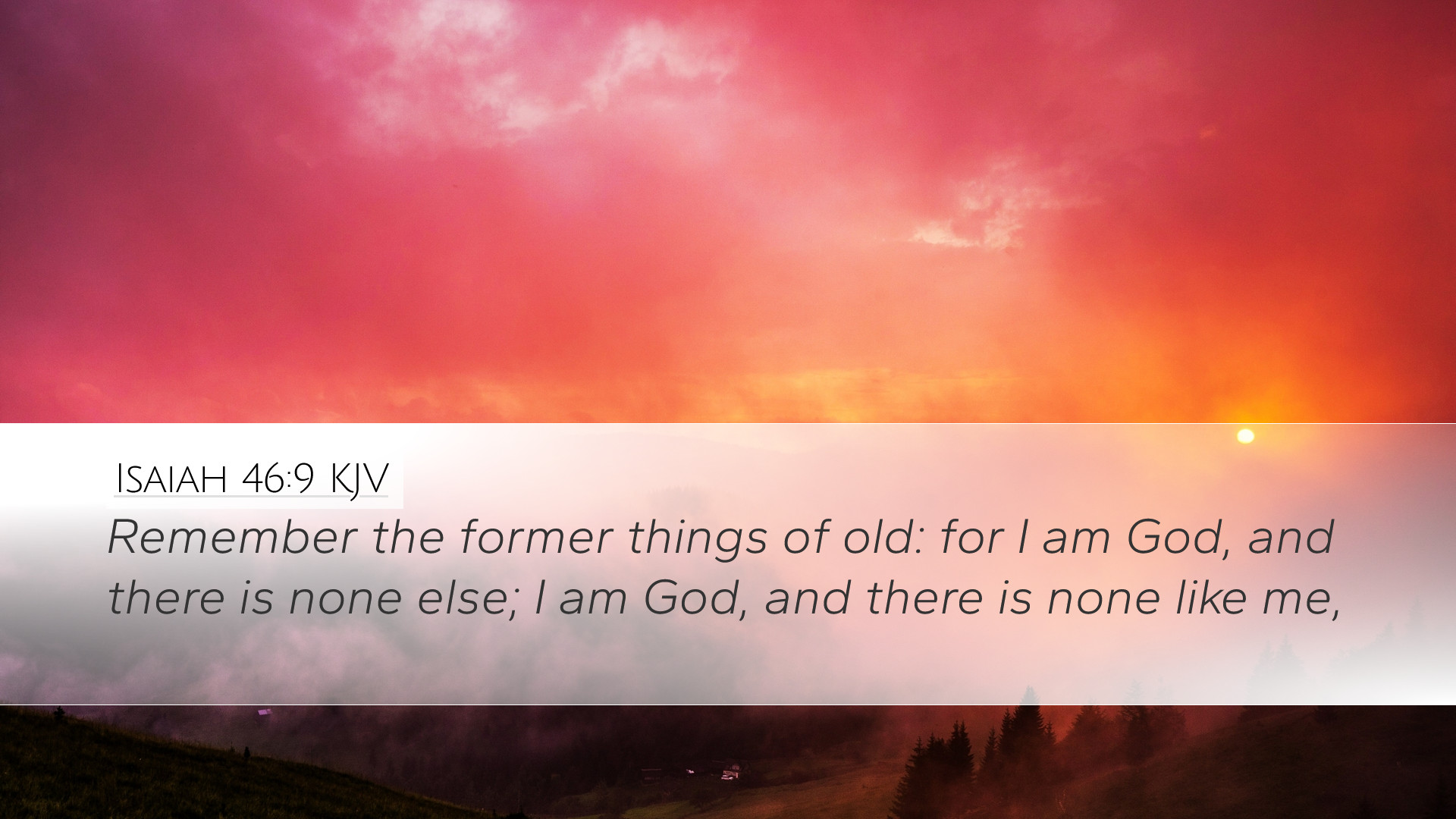 Isaiah 46:9 KJV

Remember the former things of old: for I am God, and there is none else; I am God, and there is none like me,